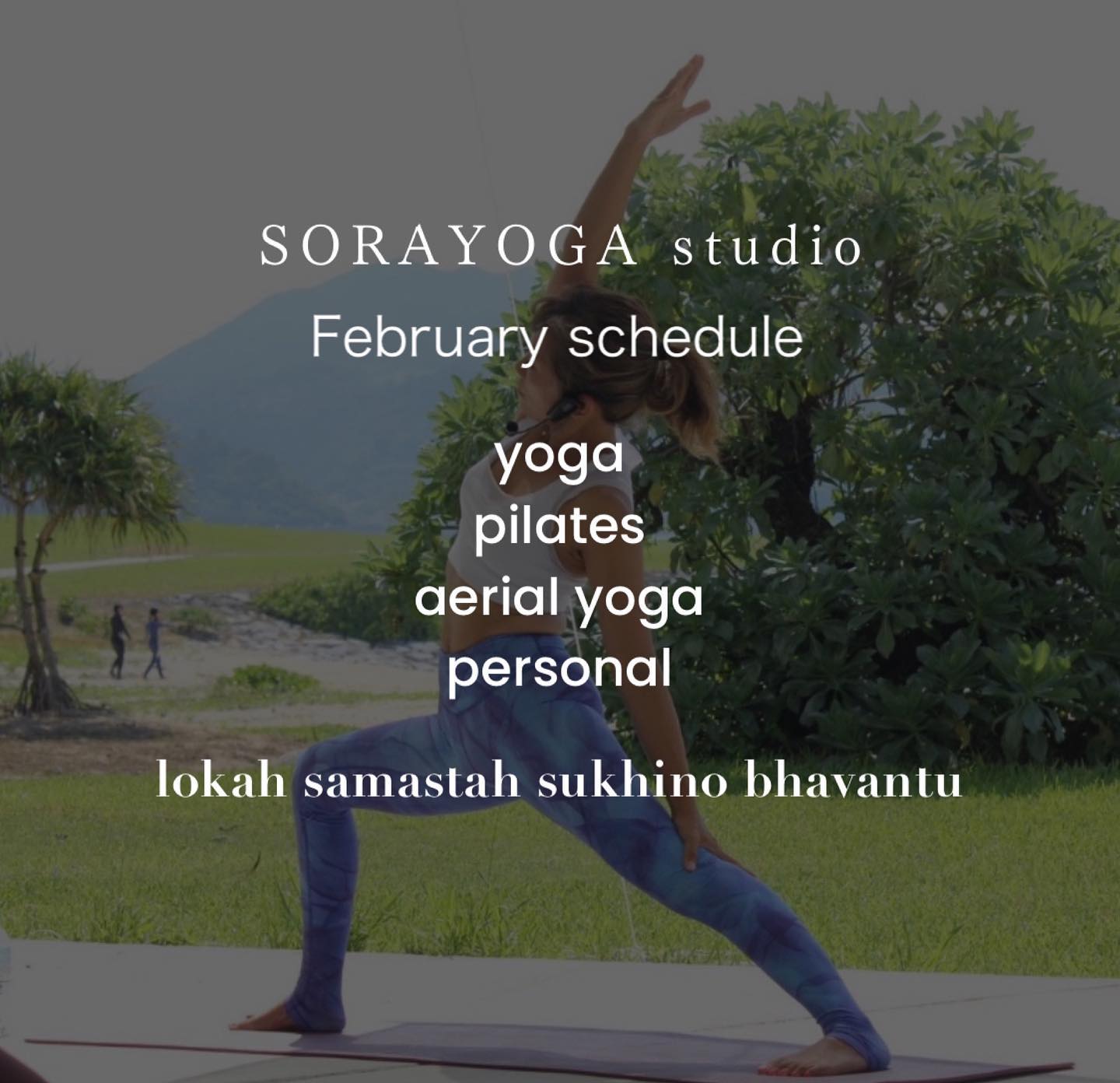 SORAYOGA studio
February schedule

yoga
pilates
aerial yoga
personal

lokah samastah sukhino bhavantu